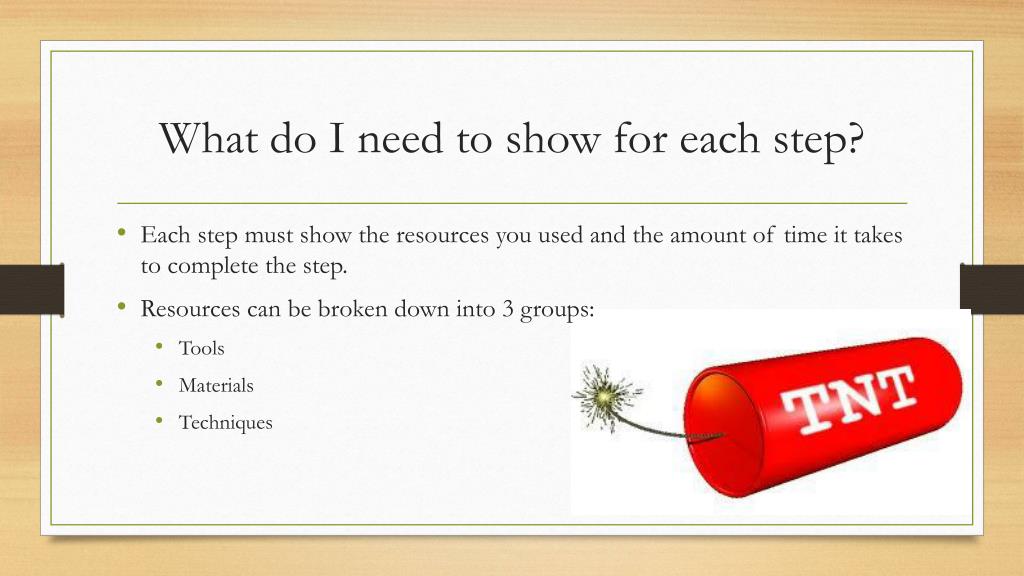 What do I need to show for each step?

• Each step must show the resources you used and the amount of time it takes to complete the step.

• Resources can be broken down into 3 groups:
  • Tools
  • Materials
  • Techniques

TNT